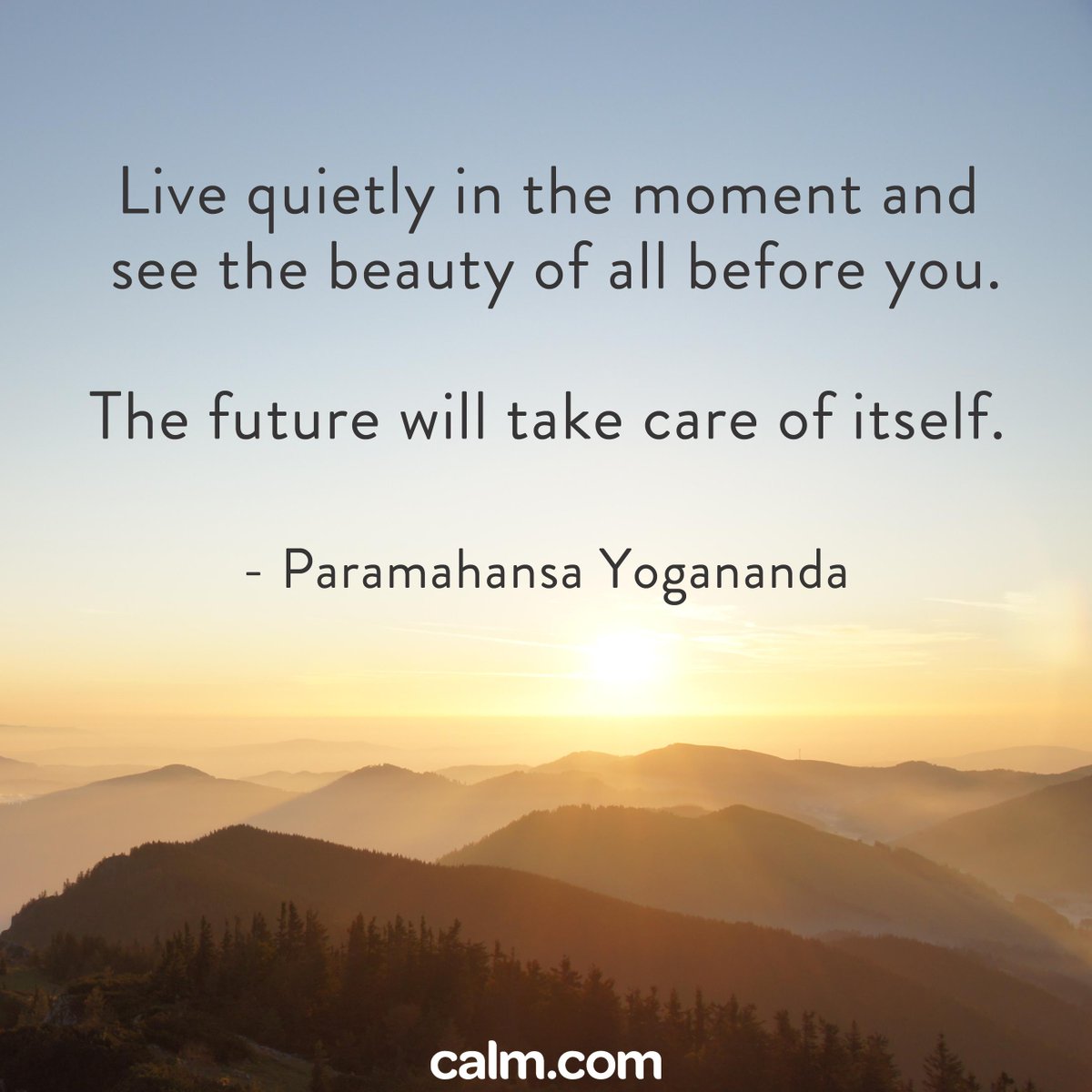 Live quietly in the moment and see the beauty of all before you.

The future will take care of itself.

- Paramahansa Yogananda

calm.com